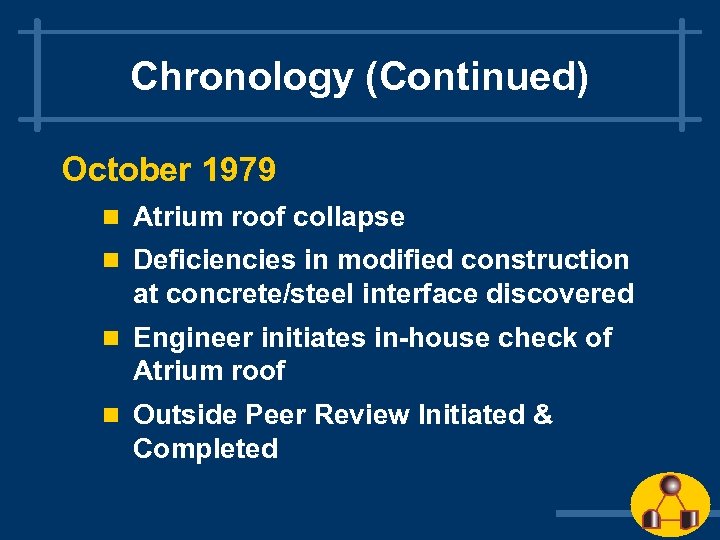 Chronology (Continued)

October 1979

- Atrium roof collapse
- Deficiencies in modified construction at concrete/steel interface discovered
- Engineer initiates in-house check of Atrium roof
- Outside Peer Review Initiated & Completed